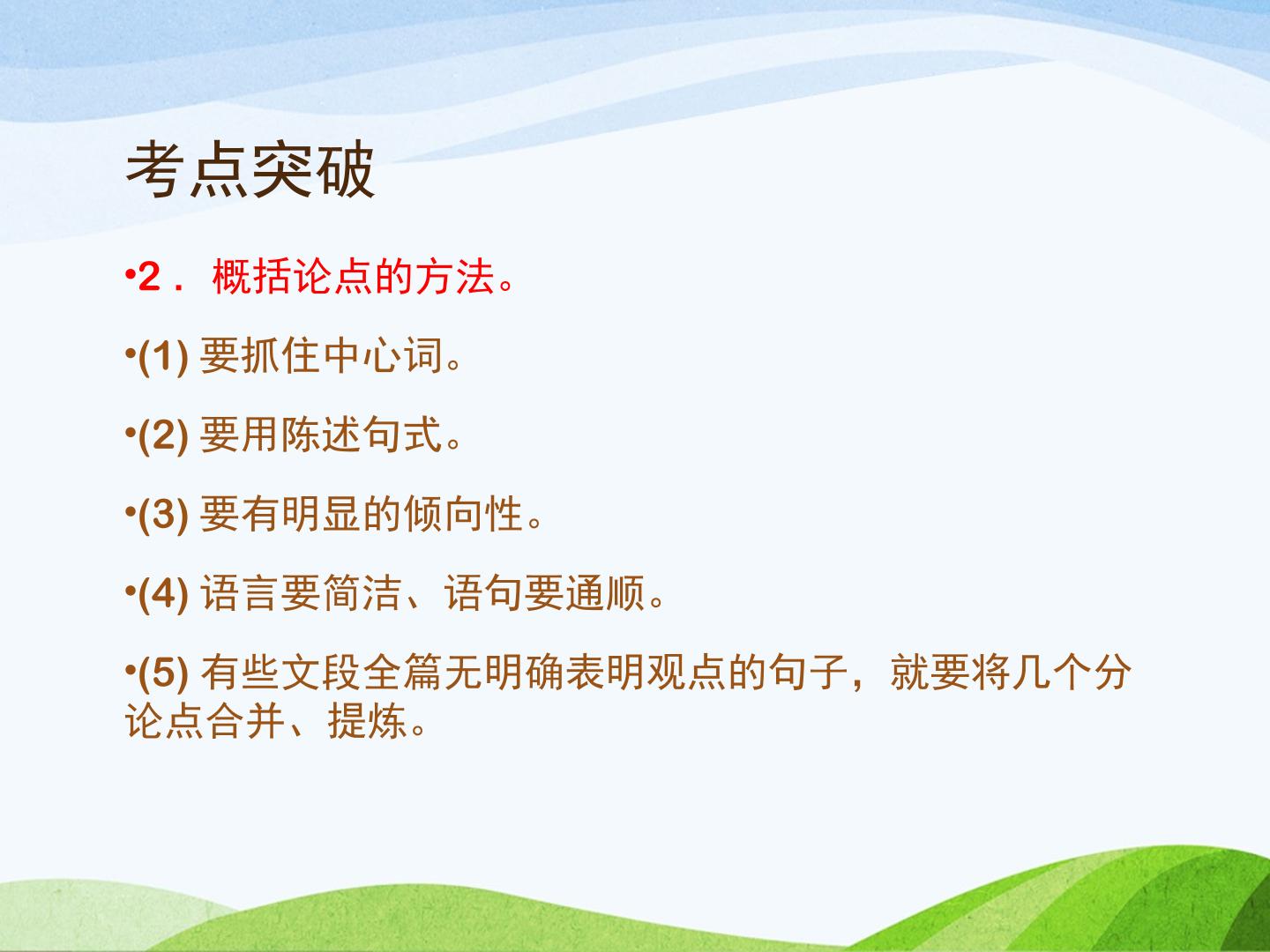 考点突破

• 2．概括论点的方法。

• (1)要抓住中心词。

• (2)要用陈述句式。

• (3)要有明显的倾向性。

• (4)语言要简洁、语句要通顺。

• (5)有些文段全篇无明确表明观点的句子，就要将几个分论点合并、提炼。